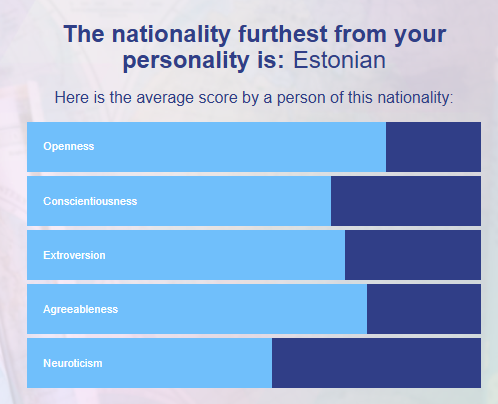 The nationality furthest from your personality is: Estonian

Here is the average score by a person of this nationality:

Openness

Conscientiousness

Extroversion

Agreeableness

Neuroticism